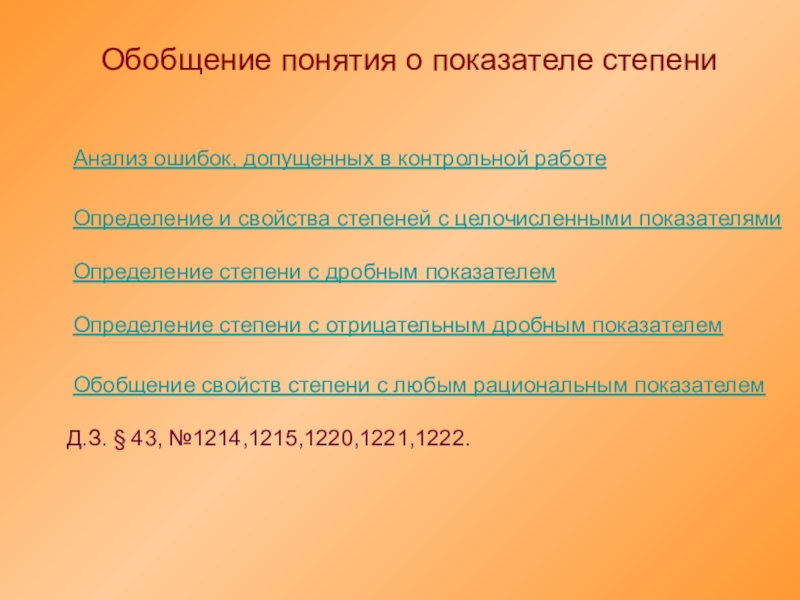 Обобщение понятия о показателе степени

Анализ ошибок, допущенных в контрольной работе

Определение и свойства степеней с целочисленными показателями

Определение степени с дробным показателем

Определение степени с отрицательным дробным показателем

Обобщение свойств степени с любым рациональным показателем

Д.З. § 43, №1214,1215,1220,1221,1222.